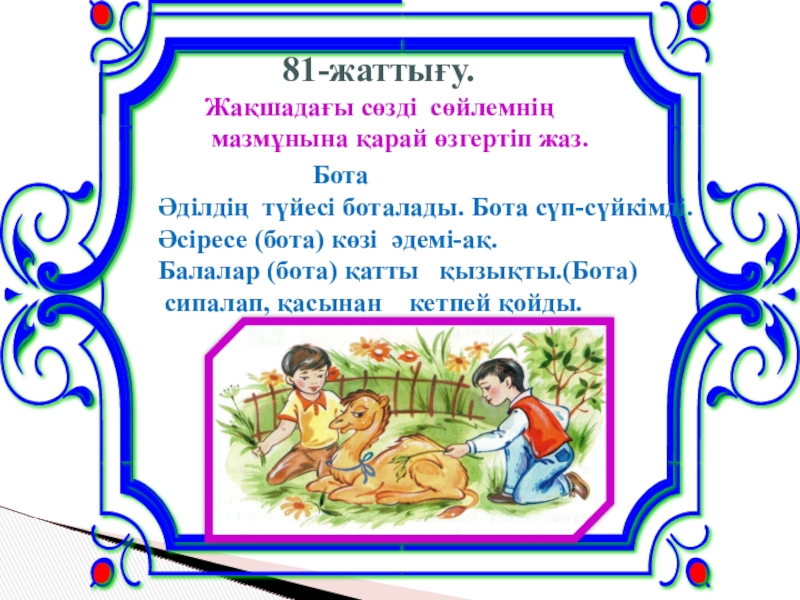 81-жаттығу.

Жақшадағы сөзді сөйлемнің мазмұнына қарай өзгертіп жаз.

Бота

Әділдің түйесі боталады. Бота сүп-сүйкімді. Әсіресе (бота) көзі әдемі-ақ. Балалар (бота) қатты қызықты.(Бота) сипалап, қасынан кетпей қойды.